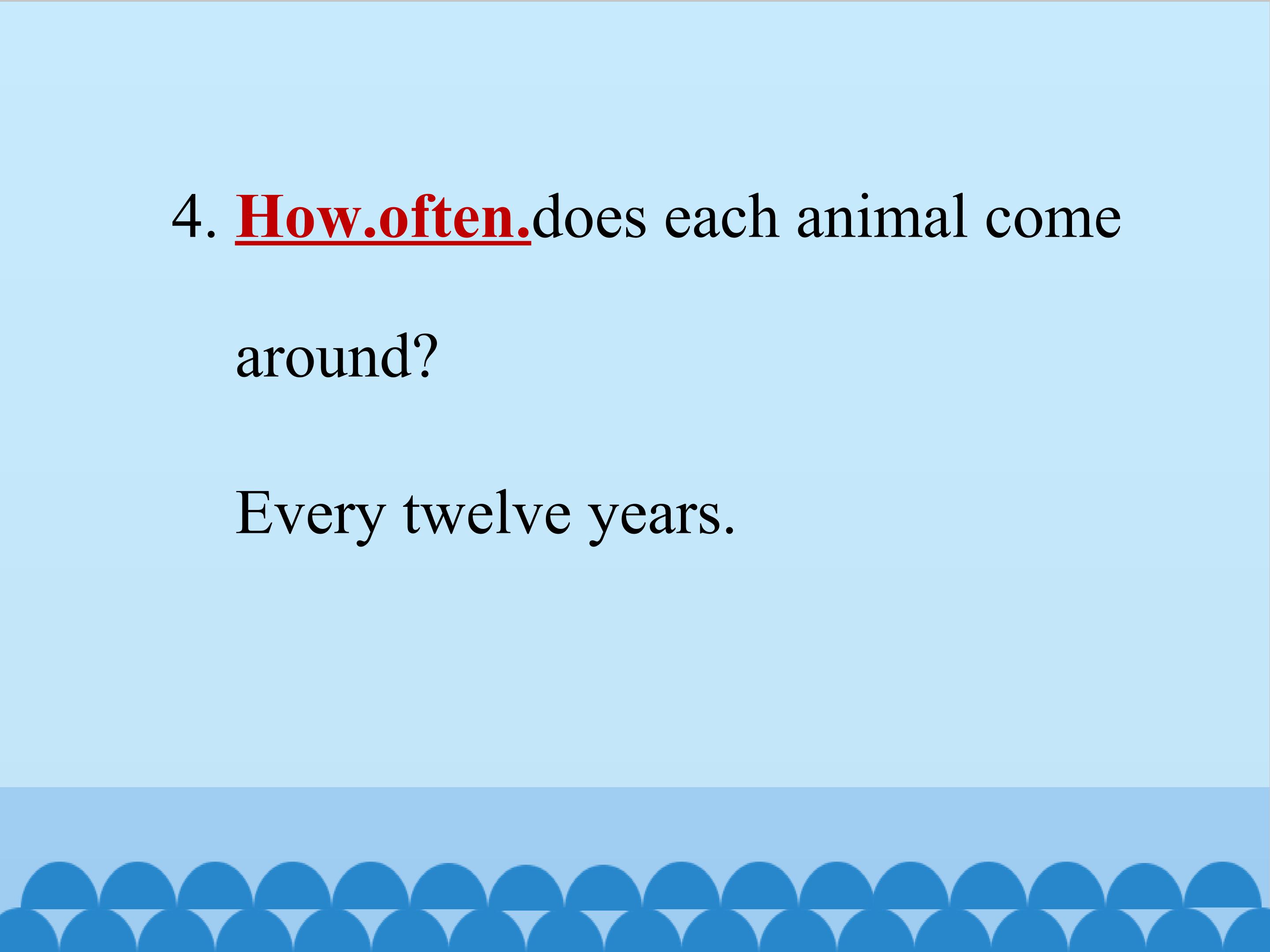 4. How.often.does each animal come around?

Every twelve years.